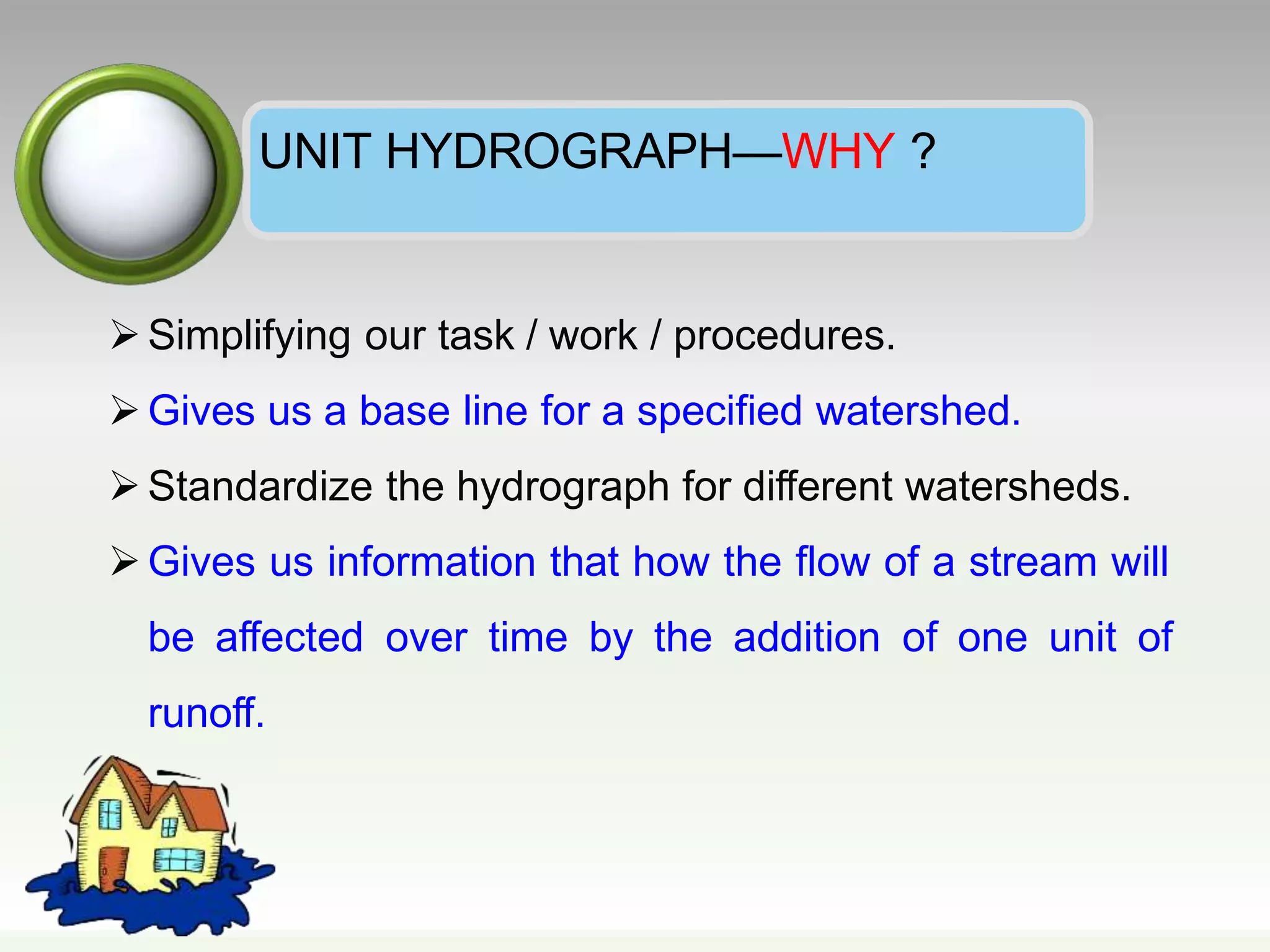 UNIT HYDROGRAPH—WHY ?

➢ Simplifying our task / work / procedures.

➢ Gives us a base line for a specified watershed.

➢ Standardize the hydrograph for different watersheds.

➢ Gives us information that how the flow of a stream will be affected over time by the addition of one unit of runoff.